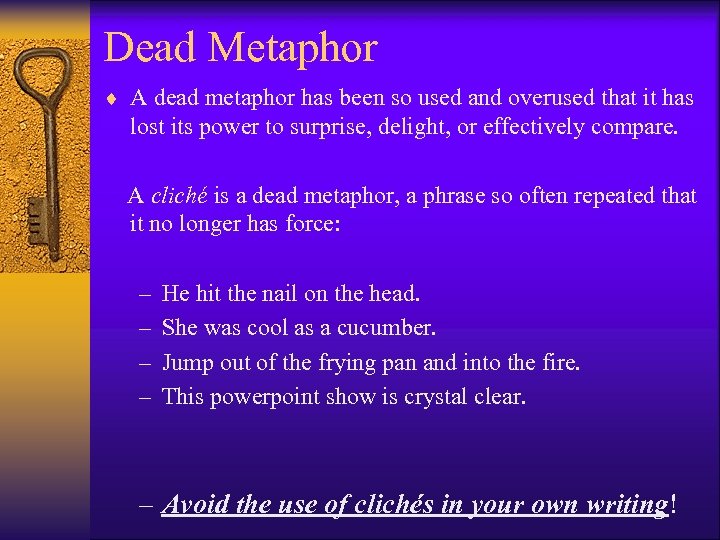 Dead Metaphor

♦ A dead metaphor has been so used and overused that it has lost its power to surprise, delight, or effectively compare.

A cliché is a dead metaphor, a phrase so often repeated that it no longer has force:

– He hit the nail on the head.
– She was cool as a cucumber.
– Jump out of the frying pan and into the fire.
– This powerpoint show is crystal clear.

– Avoid the use of clichés in your own writing!